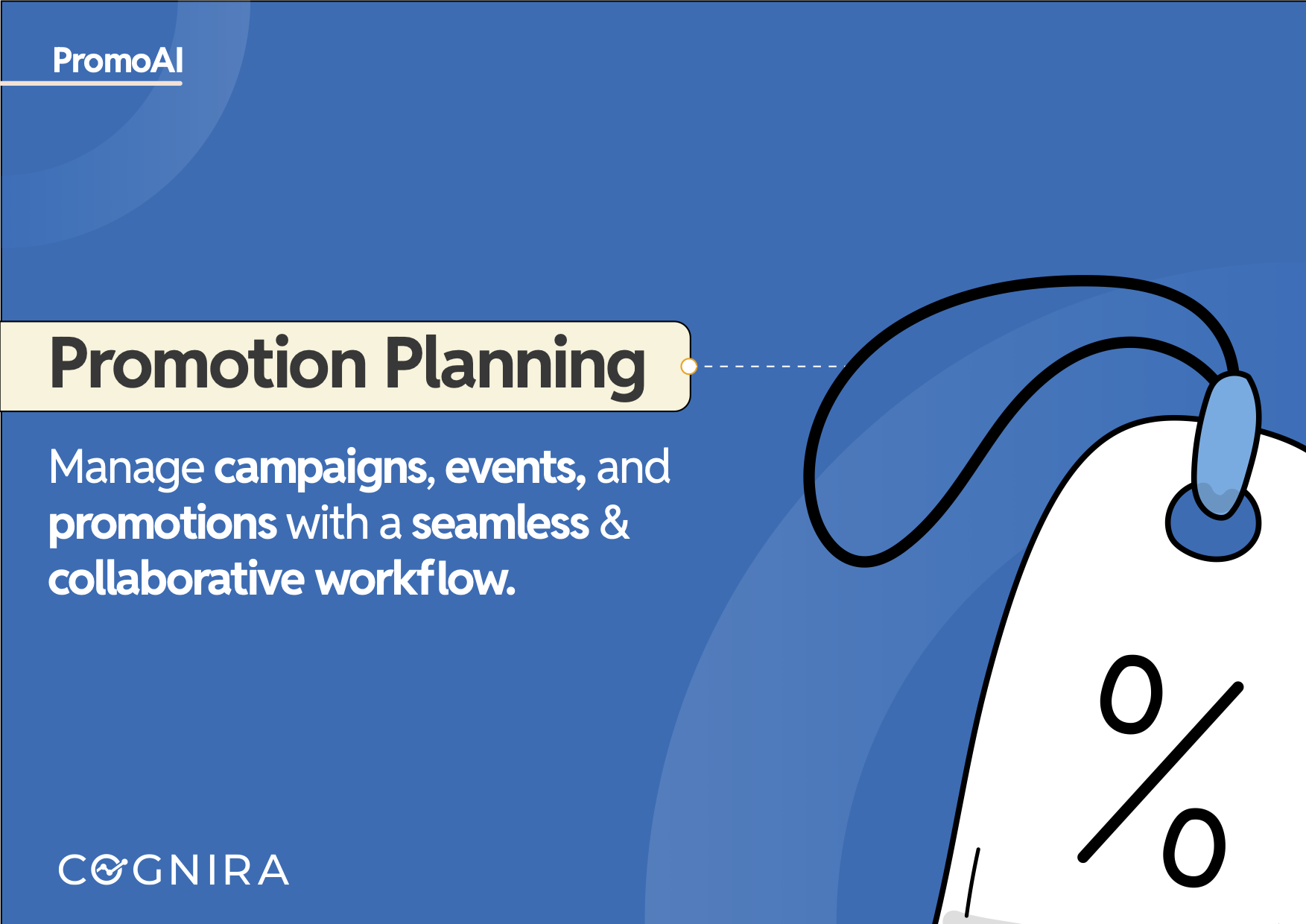 PromoAI

Promotion Planning

Manage campaigns, events, and promotions with a seamless & collaborative workflow.

COGNIRA

%